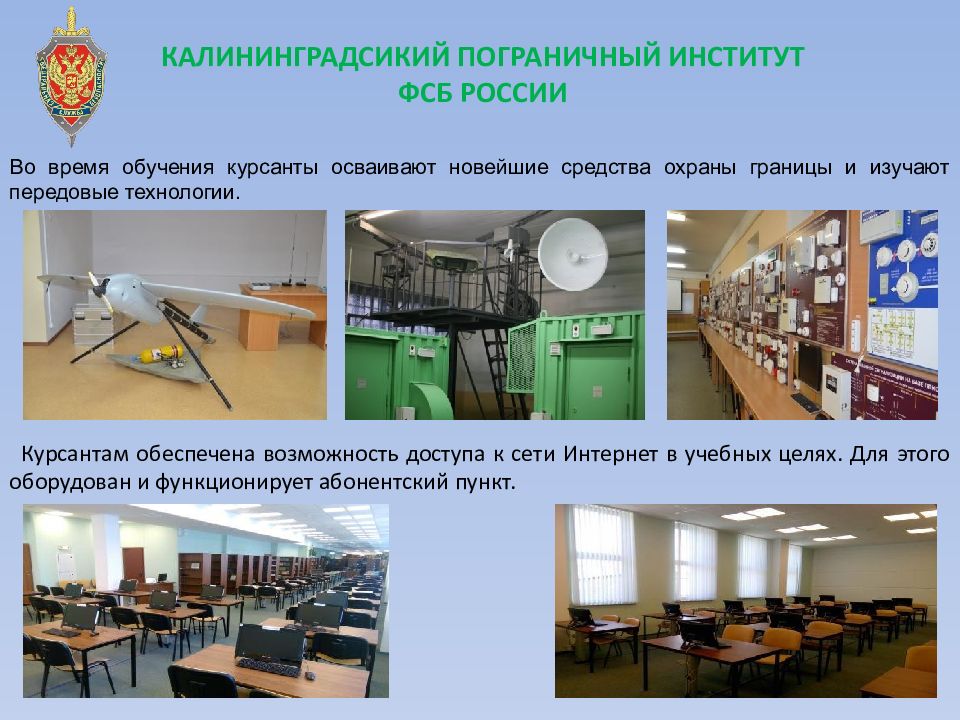 КАЛИНИНГРАДСИКИЙ ПОГРАНИЧНЫЙ ИНСТИТУТ
ФСБ РОССИИ

Во время обучения курсанты осваивают новейшие средства охраны границы и изучают передовые технологии.

Курсантам обеспечена возможность доступа к сети Интернет в учебных целях. Для этого оборудован и функционирует абонентский пункт.